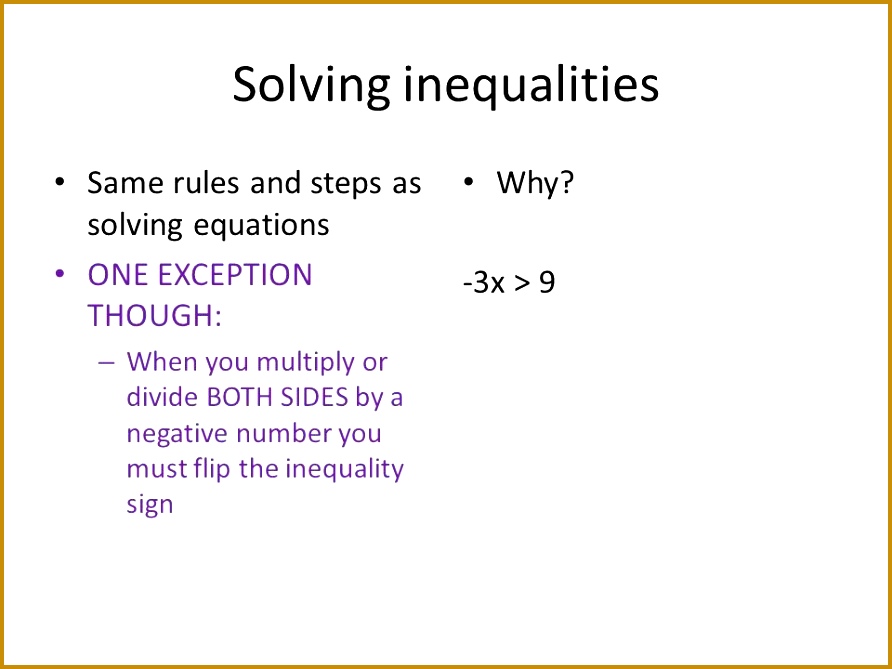 Solving inequalities

• Same rules and steps as solving equations

• ONE EXCEPTION THOUGH:

– When you multiply or divide BOTH SIDES by a negative number you must flip the inequality sign

• Why?

$-3x > 9$